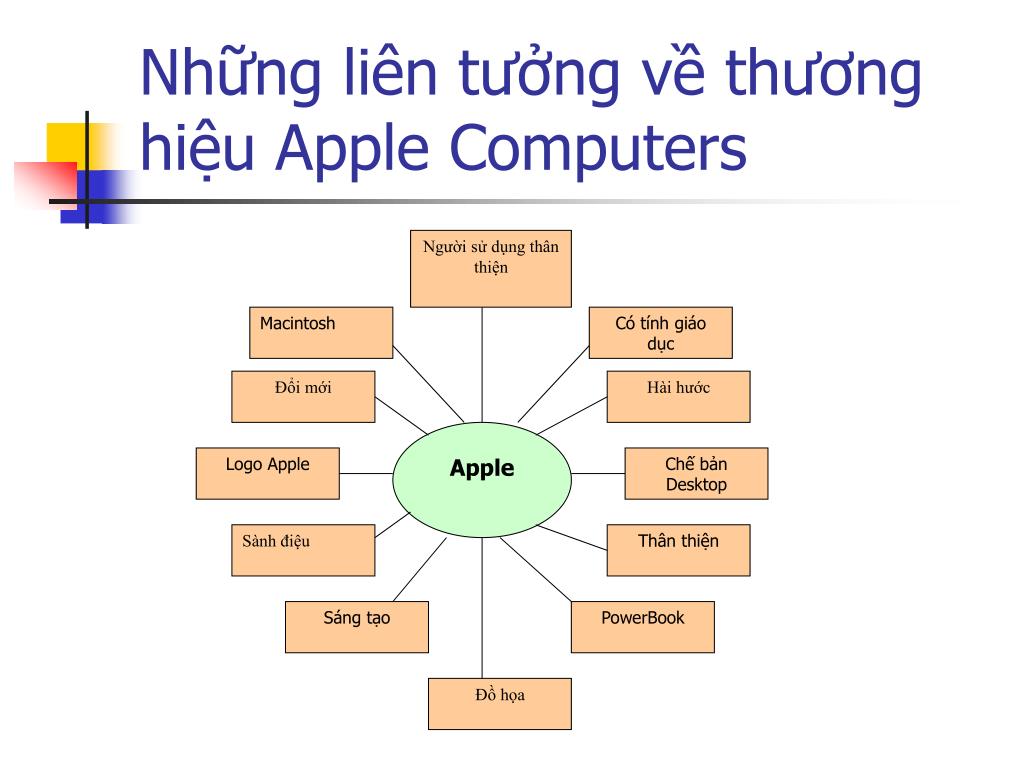 Những liên tưởng về thương hiệu Apple Computers

Người sử dụng thân thiện

Macintosh

Có tính giáo dục

Đổi mới

Hài hước

Logo Apple

Apple

Chế bản Desktop

Sành điệu

Thân thiện

Sáng tạo

PowerBook

Đồ họa